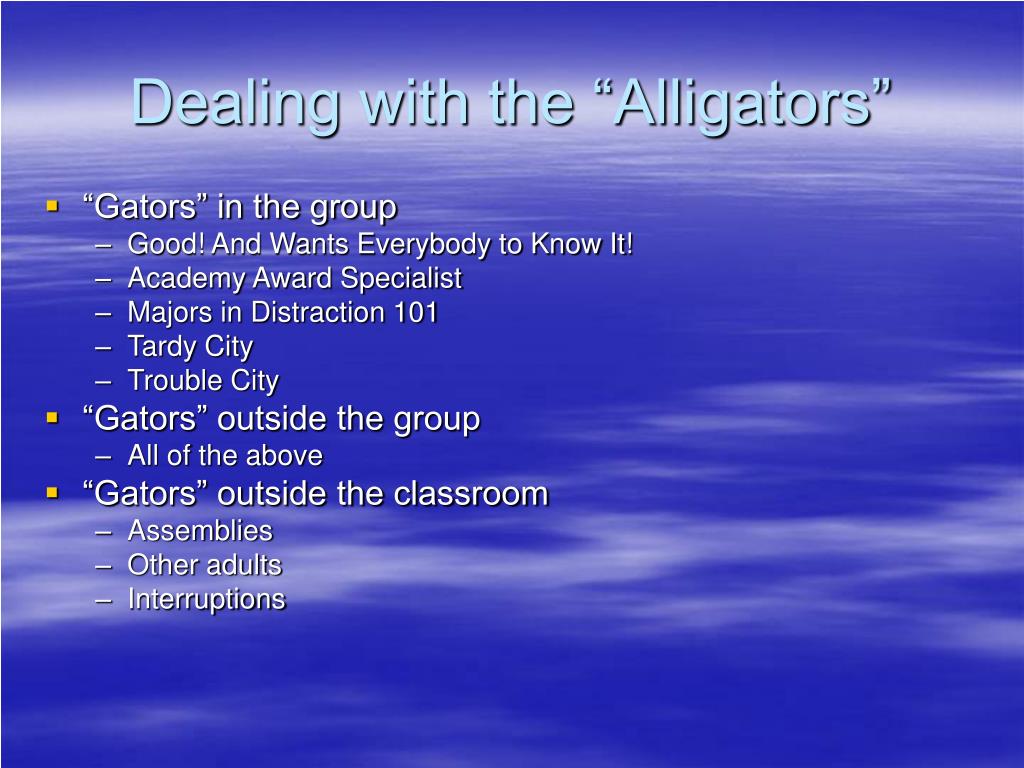 Dealing with the “Alligators”

▪ “Gators” in the group
– Good! And Wants Everybody to Know It!
– Academy Award Specialist
– Majors in Distraction 101
– Tardy City
– Trouble City
▪ “Gators” outside the group
– All of the above
▪ “Gators” outside the classroom
– Assemblies
– Other adults
– Interruptions